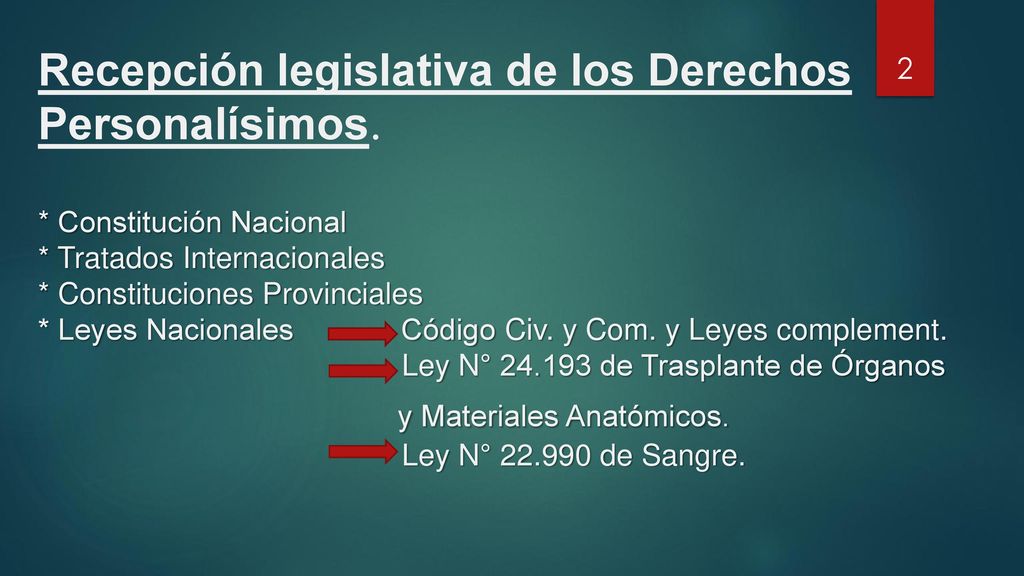 Recepción legislativa de los Derechos Personalísimos.

2

* Constitución Nacional
* Tratados Internacionales
* Constituciones Provinciales
* Leyes Nacionales Código Civ. y Com. y Leyes complement.
Ley N° 24.193 de Trasplante de Órganos y Materiales Anatómicos.
Ley N° 22.990 de Sangre.